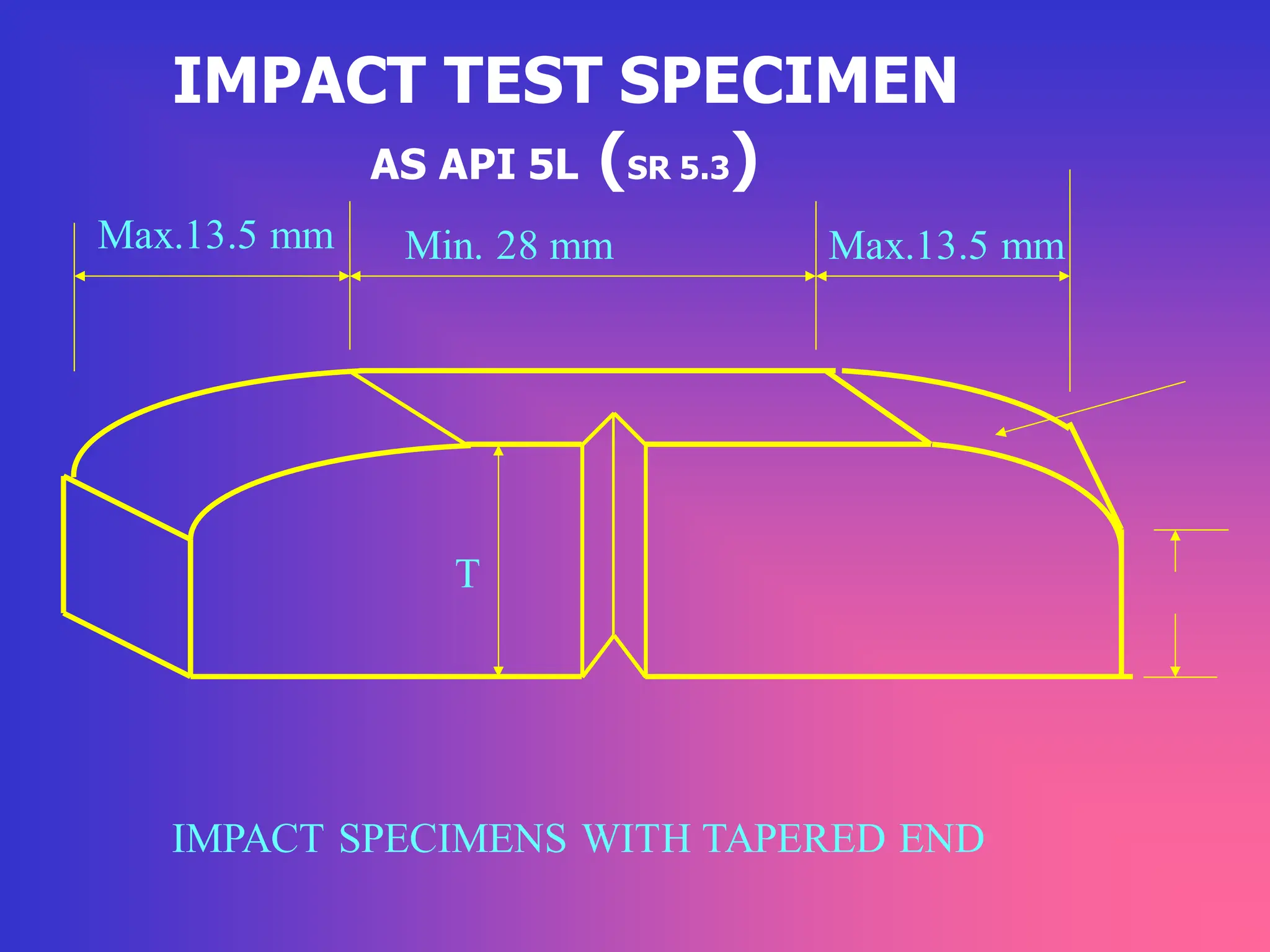 IMPACT TEST SPECIMEN

AS API 5L (SR 5.3)

Max.13.5 mm

Min. 28 mm

Max.13.5 mm

T

IMPACT SPECIMENS WITH TAPERED END